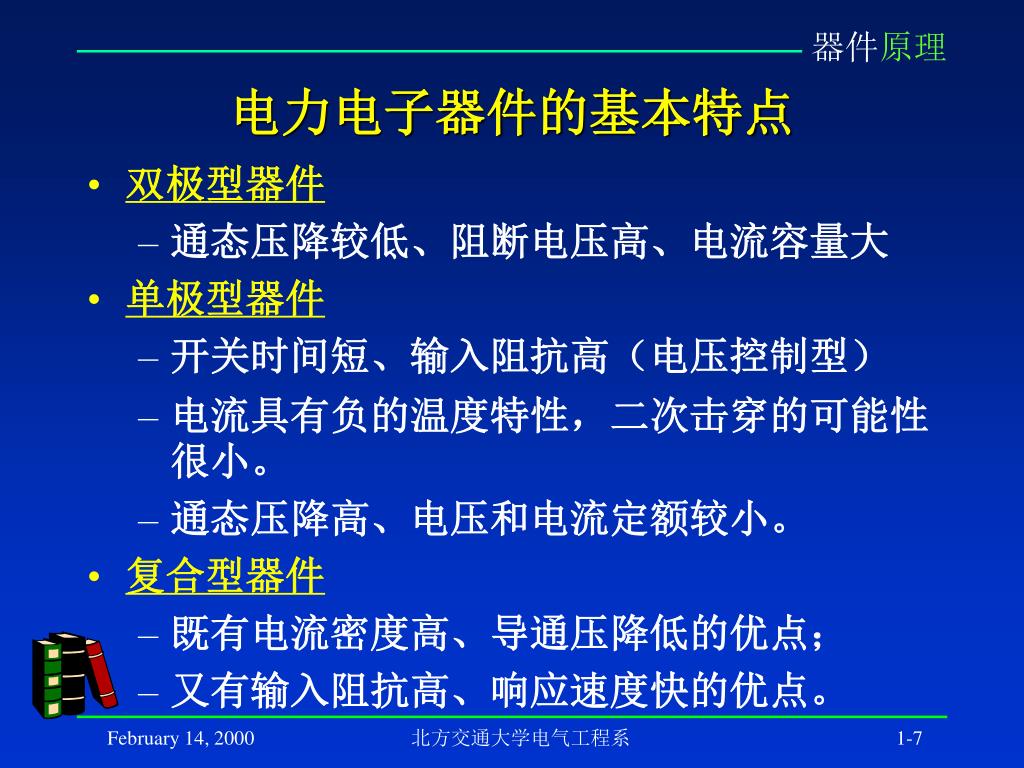 器件原理

电力电子器件的基本特点

• 双极型器件
– 通态压降较低、阻断电压高、电流容量大
• 单极型器件
– 开关时间短、输入阻抗高（电压控制型）
– 电流具有负的温度特性，二次击穿的可能性很小。
– 通态压降高、电压和电流定额较小。
• 复合型器件
– 既有电流密度高、导通压降低的优点；
– 又有输入阻抗高、响应速度快的优点。

February 14, 2000 北方交通大学电气工程系 1-7